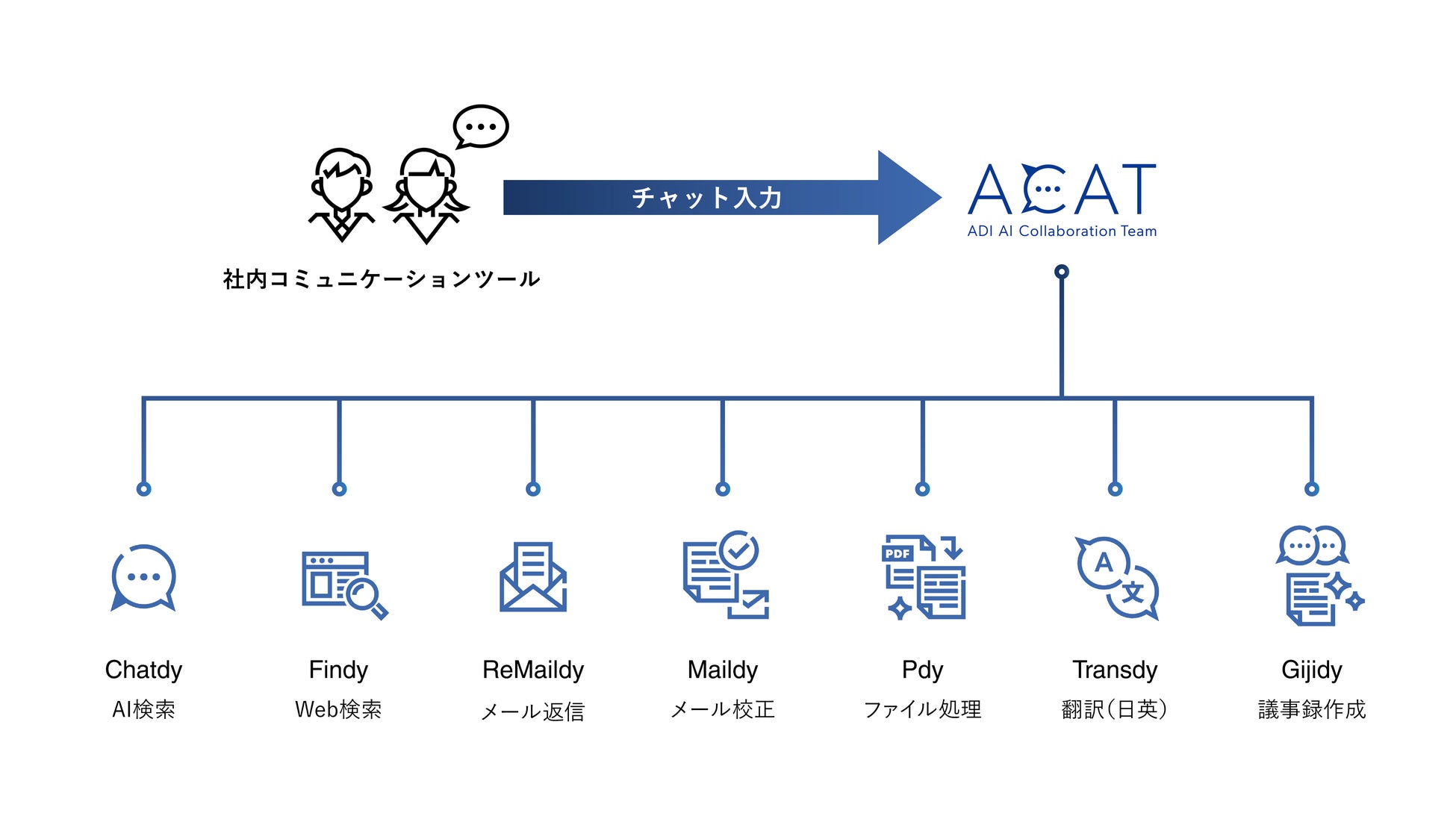 社内コミュニケーションツール

チャット入力

ACAT
ADI AI Collaboration Team

Chatdy
AI検索

Findy
Web検索

ReMaildy
メール返信

Maildy
メール校正

PDF

Pdy
ファイル処理

A

文

Transdy
翻訳(日英)

Gijidy
議事録作成